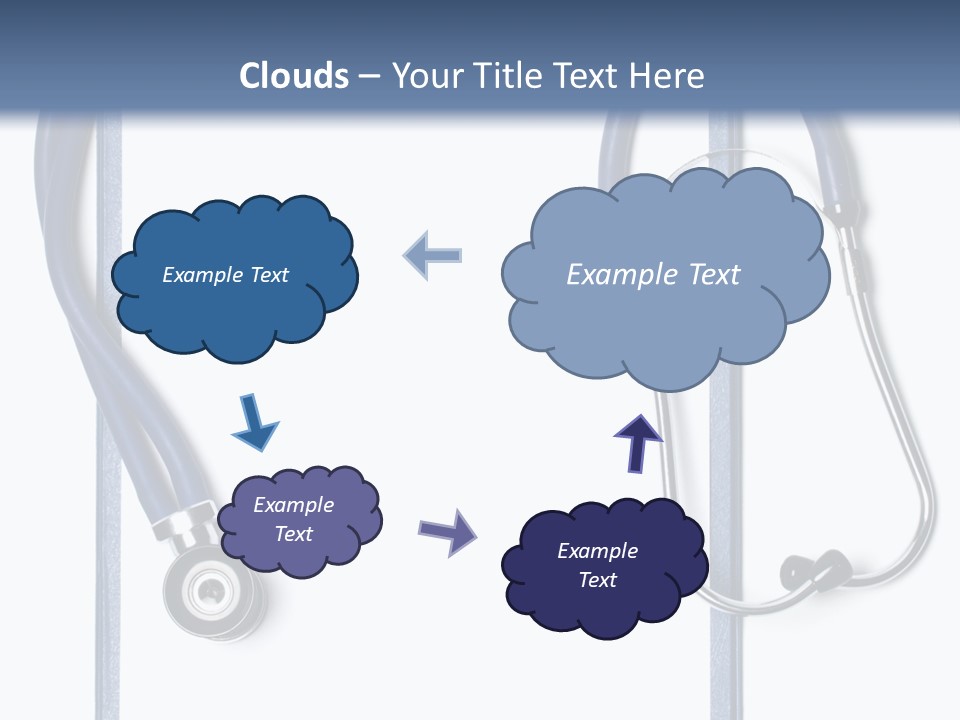 Clouds – Your Title Text Here

Example Text

Example Text

Example Text

Example Text